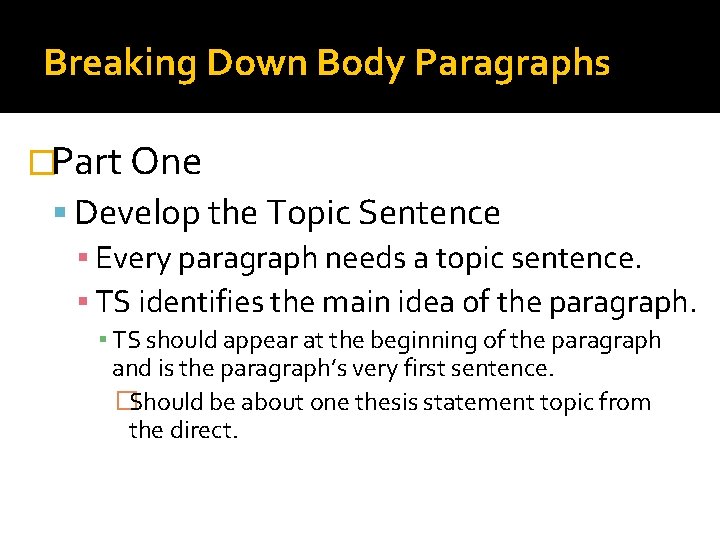 Breaking Down Body Paragraphs

Part One

Develop the Topic Sentence

Every paragraph needs a topic sentence.

TS identifies the main idea of the paragraph.

TS should appear at the beginning of the paragraph and is the paragraph's very first sentence.

Should be about one thesis statement topic from the direct.